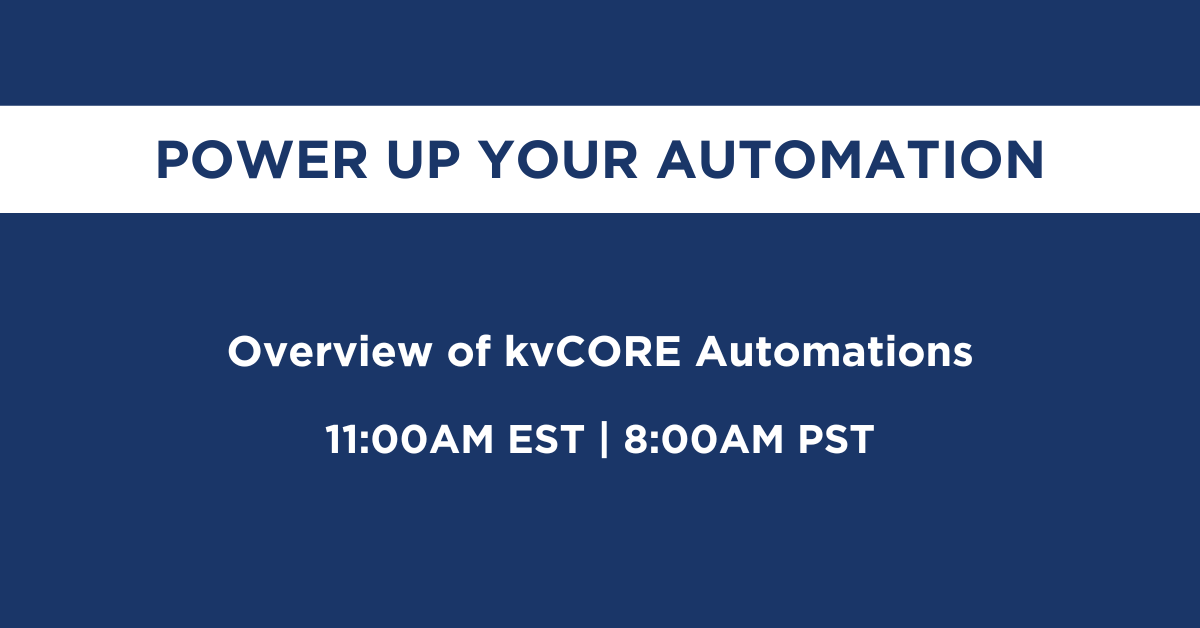 POWER UP YOUR AUTOMATION

Overview of kvCORE Automations

11:00AM EST | 8:00AM PST